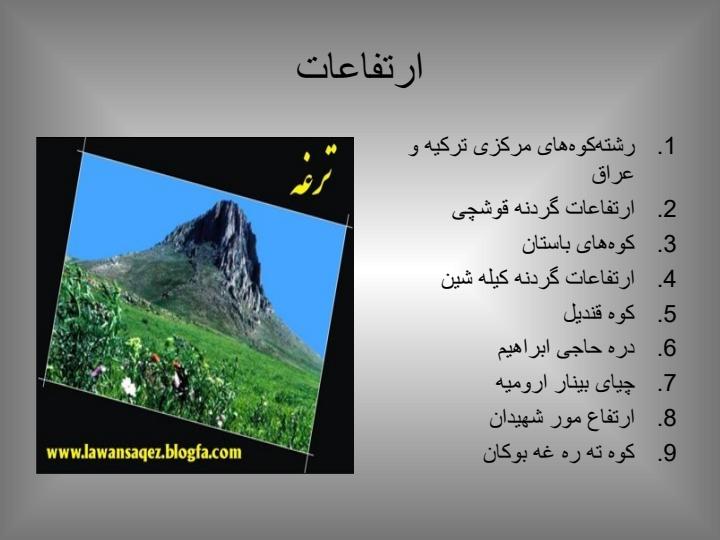 ارتفاعات

1. رشته‌کوه‌های مرکزی ترکیه و عراق
2. ارتفاعات گردنه قوشچی
3. کوه‌های باستان
4. ارتفاعات گردنه کیله شین
5. کوه قندیل
6. دره حاجی ابراهیم
7. چیای بینار ارومیه
8. ارتفاع مور شهیدان
9. کوه ته ره غه بوکان

ترغه

www.lawansaqez.blogfa.com